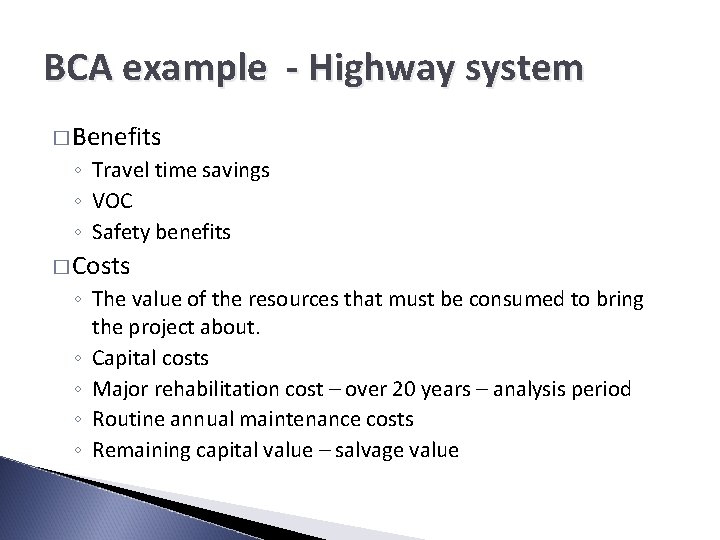 BCA example - Highway system

□ Benefits
◦ Travel time savings
◦ VOC
◦ Safety benefits

□ Costs
◦ The value of the resources that must be consumed to bring the project about.
◦ Capital costs
◦ Major rehabilitation cost – over 20 years – analysis period
◦ Routine annual maintenance costs
◦ Remaining capital value – salvage value